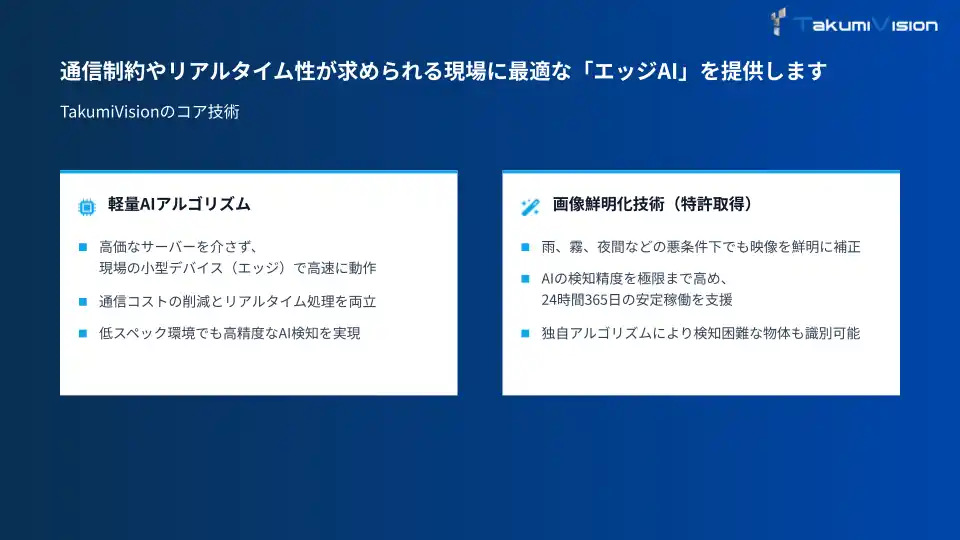 TakumiVision

通信制約やリアルタイム性が求められる現場に最適な「エッジAI」を提供します

TakumiVisionのコア技術

軽量AIアルゴリズム

高価なサーバーを介さず、現場の小型デバイス（エッジ）で高速に動作

通信コストの削減とリアルタイム処理を両立

低スペック環境でも高精度なAI検知を実現

画像鮮明化技術（特許取得）

雨、霧、夜間などの悪条件下でも映像を鮮明に補正

AIの検知精度を極限まで高め、24時間365日の安定稼働を支援

独自アルゴリズムにより検知困難な物体も識別可能